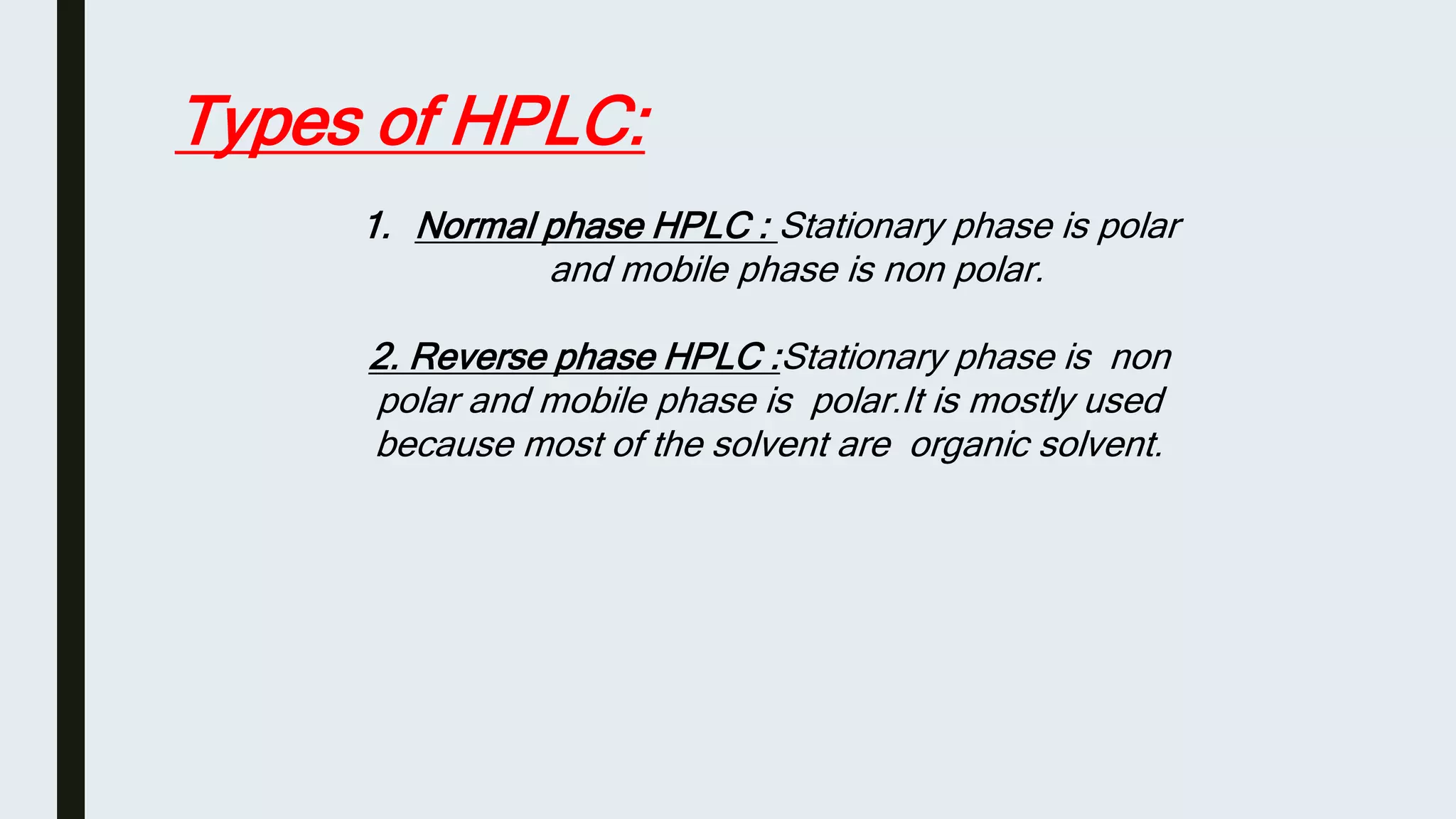 Types of HPLC:

1. Normal phase HPLC : Stationary phase is polar and mobile phase is non polar.

2. Reverse phase HPLC :Stationary phase is non polar and mobile phase is polar.It is mostly used because most of the solvent are organic solvent.